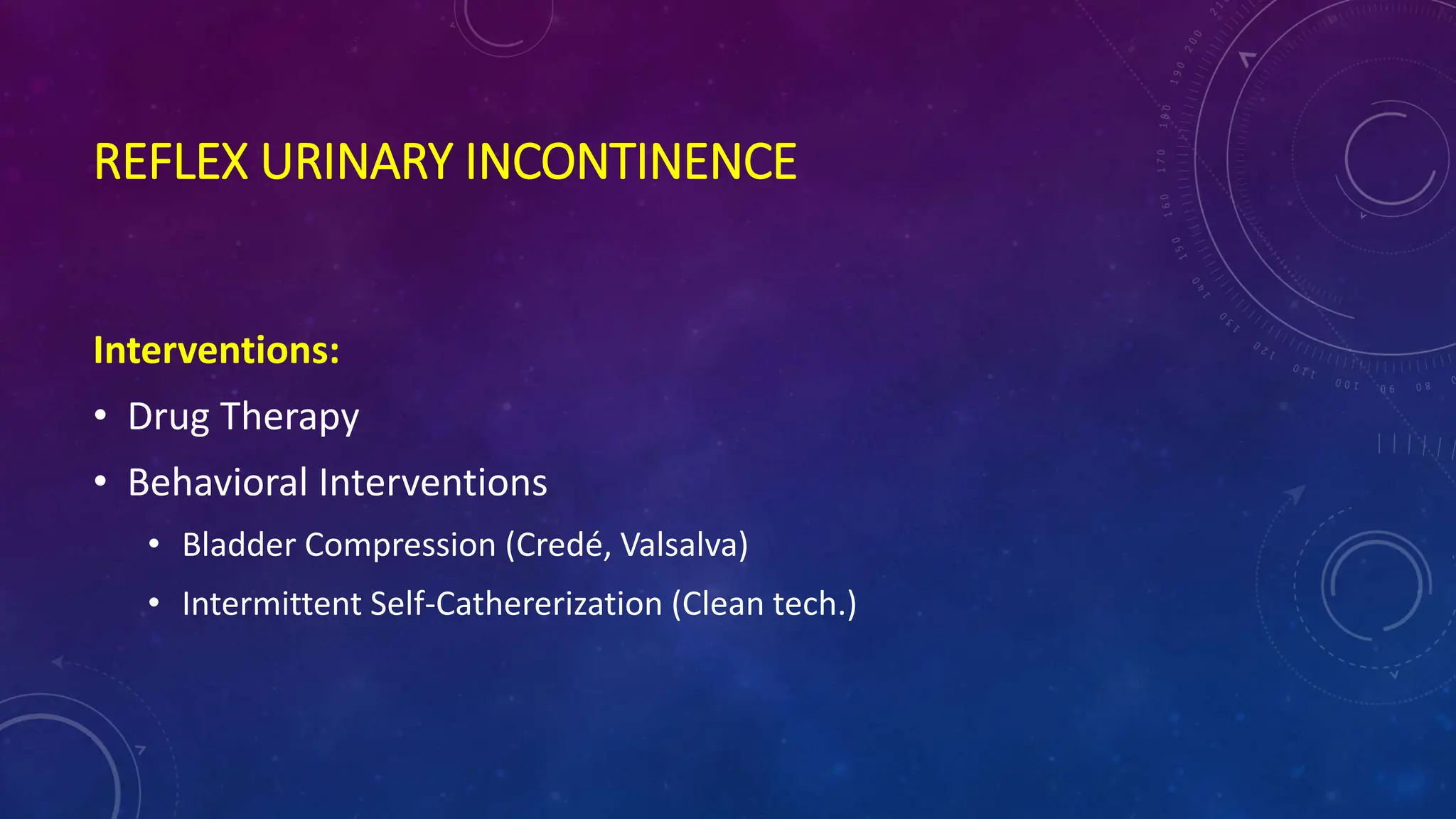 REFLEX URINARY INCONTINENCE

Interventions:

• Drug Therapy
• Behavioral Interventions
  • Bladder Compression (Credé, Valsalva)
  • Intermittent Self-Cathererization (Clean tech.)